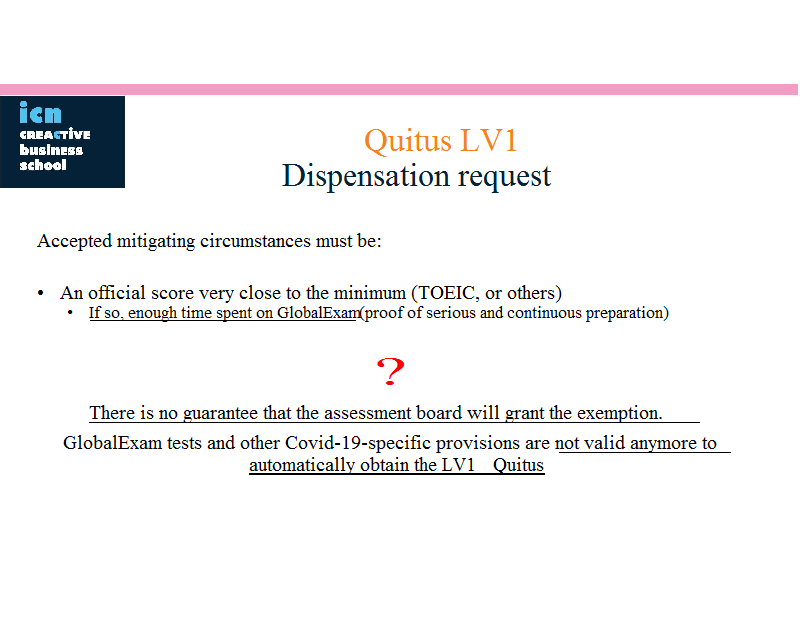 icn
CREACTIVE
business
school

Quitus LV1
Dispensation request

Accepted mitigating circumstances must be:

• An official score very close to the minimum (TOEIC, or others)
  • If so, enough time spent on GlobalExam(proof of serious and continuous preparation)

?

There is no guarantee that the assessment board will grant the exemption.

GlobalExam tests and other Covid-19-specific provisions are not valid anymore to automatically obtain the LV1 Quitus